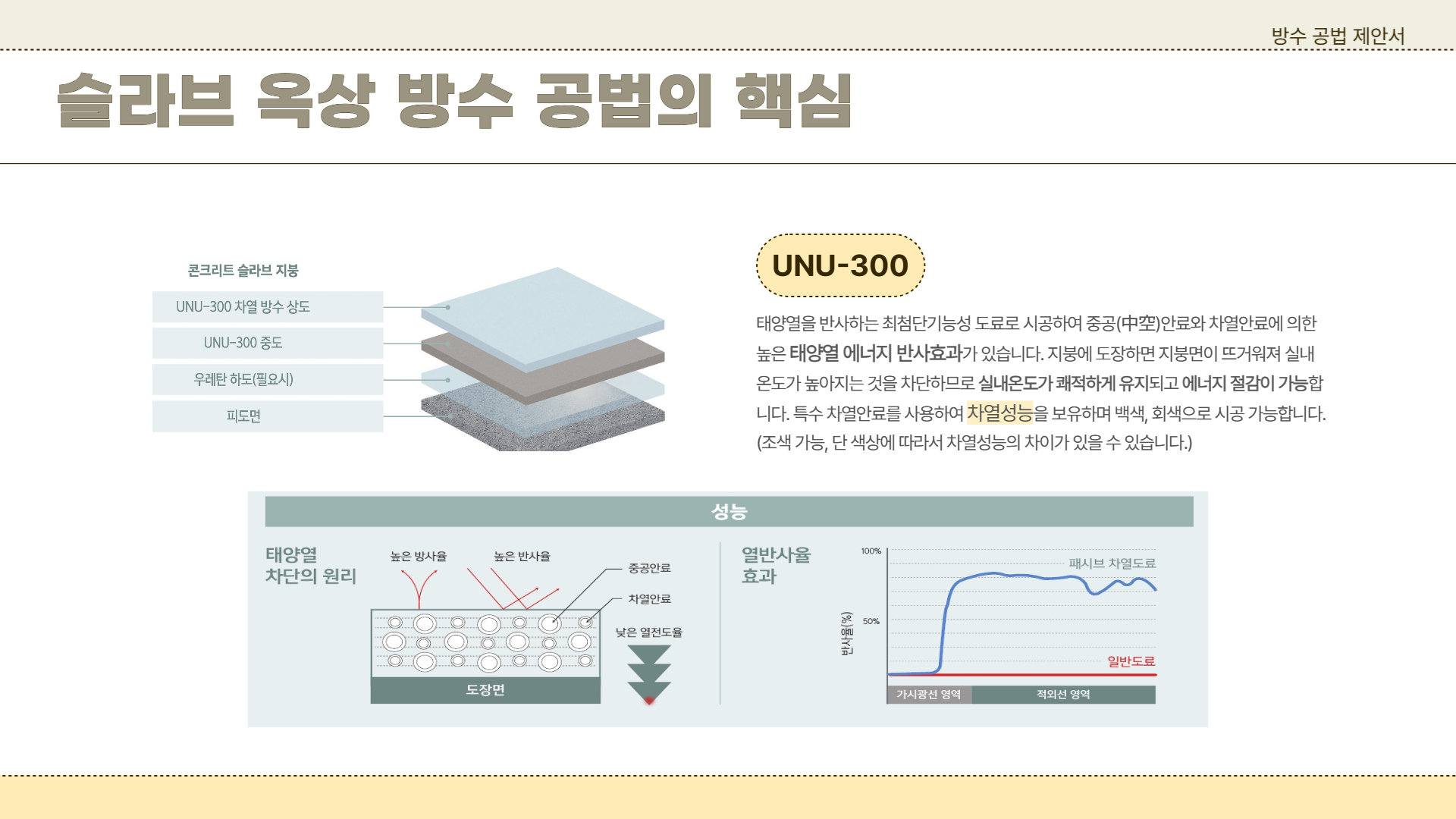 방수 공법 제안서

슬라브 옥상 방수 공법의 핵심

콘크리트 슬라브 지붕

UNU-300 차열 방수 상도

UNU-300 중도

우레탄 하도(필요시)

피도면

UNU-300

태양열을 반사하는 최첨단기능성 도료로 시공하여 중공(中空)안료와 차열안료에 의한 높은 태양열 에너지 반사효과가 있습니다. 지붕에 도장하면 지붕면이 뜨거워져 실내 온도가 높아지는 것을 차단하므로 실내온도가 쾌적하게 유지되고 에너지 절감이 가능합니다. 특수 차열안료를 사용하여 차열성능을 보유하며 백색, 회색으로 시공 가능합니다. (조색 가능, 단 색상에 따라서 차열성능의 차이가 있을 수 있습니다.)

성능

태양열 차단의 원리

높은 방사율

높은 반사율

중공안료

차열안료

낮은 열전도율

도장면

열반사율 효과

100%

50%

반사율(%)

패시브 차열도료

일반도료

가시광선 영역

적외선 영역